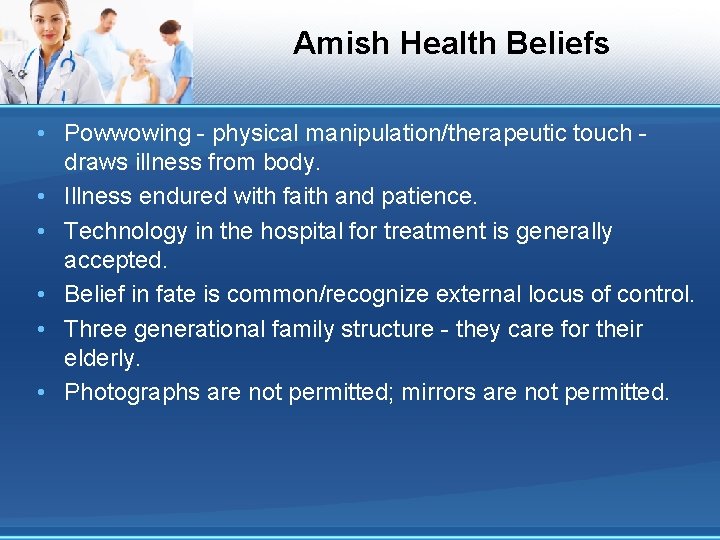 Amish Health Beliefs

• Powwowing - physical manipulation/therapeutic touch - draws illness from body.
• Illness endured with faith and patience.
• Technology in the hospital for treatment is generally accepted.
• Belief in fate is common/recognize external locus of control.
• Three generational family structure - they care for their elderly.
• Photographs are not permitted; mirrors are not permitted.